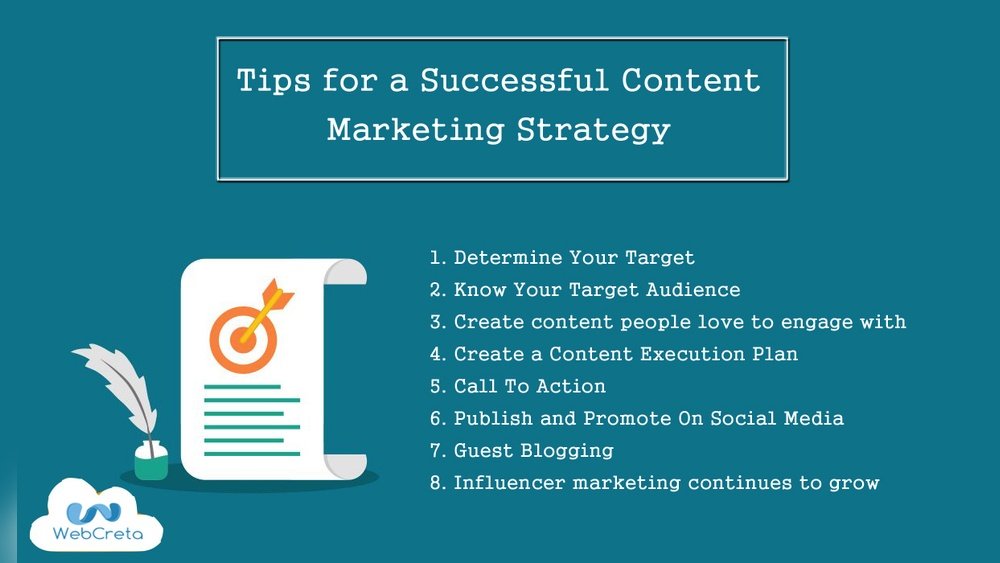 Tips for a Successful Content Marketing Strategy

1. Determine Your Target
2. Know Your Target Audience
3. Create content people love to engage with
4. Create a Content Execution Plan
5. Call To Action
6. Publish and Promote On Social Media
7. Guest Blogging
8. Influencer marketing continues to grow

WebCreta